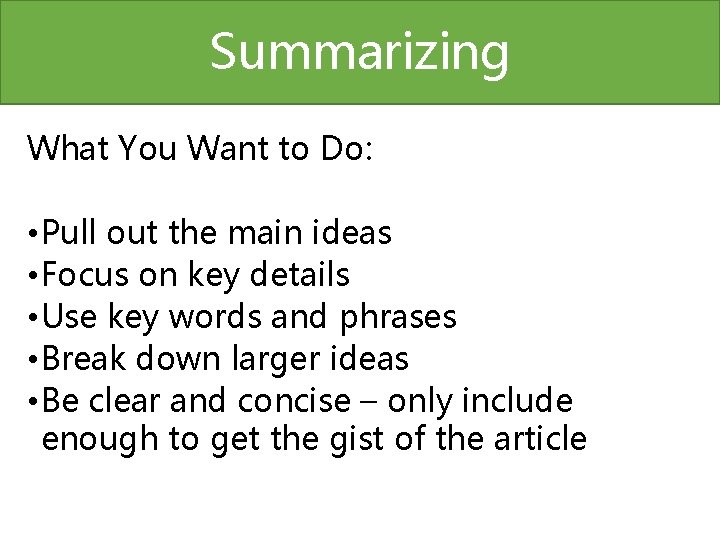 Summarizing

What You Want to Do:

•Pull out the main ideas
•Focus on key details
•Use key words and phrases
•Break down larger ideas
•Be clear and concise – only include enough to get the gist of the article